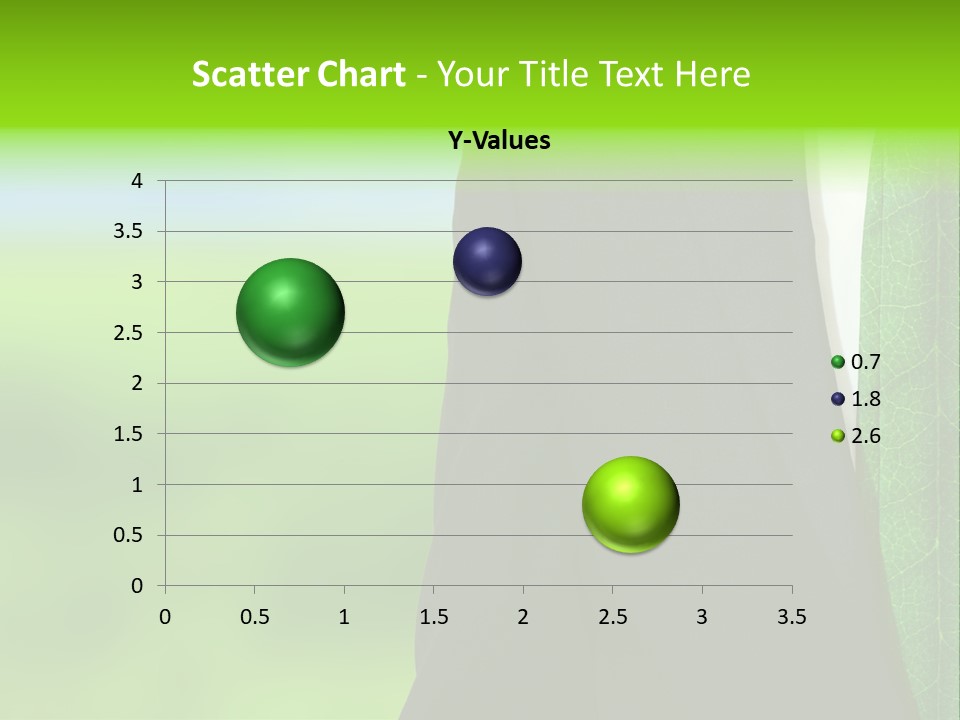 Scatter Chart - Your Title Text Here

Y-Values

4
3.5
3
2.5
2
1.5
1
0.5
0

0 0.5 1 1.5 2 2.5 3 3.5

0.7
1.8
2.6